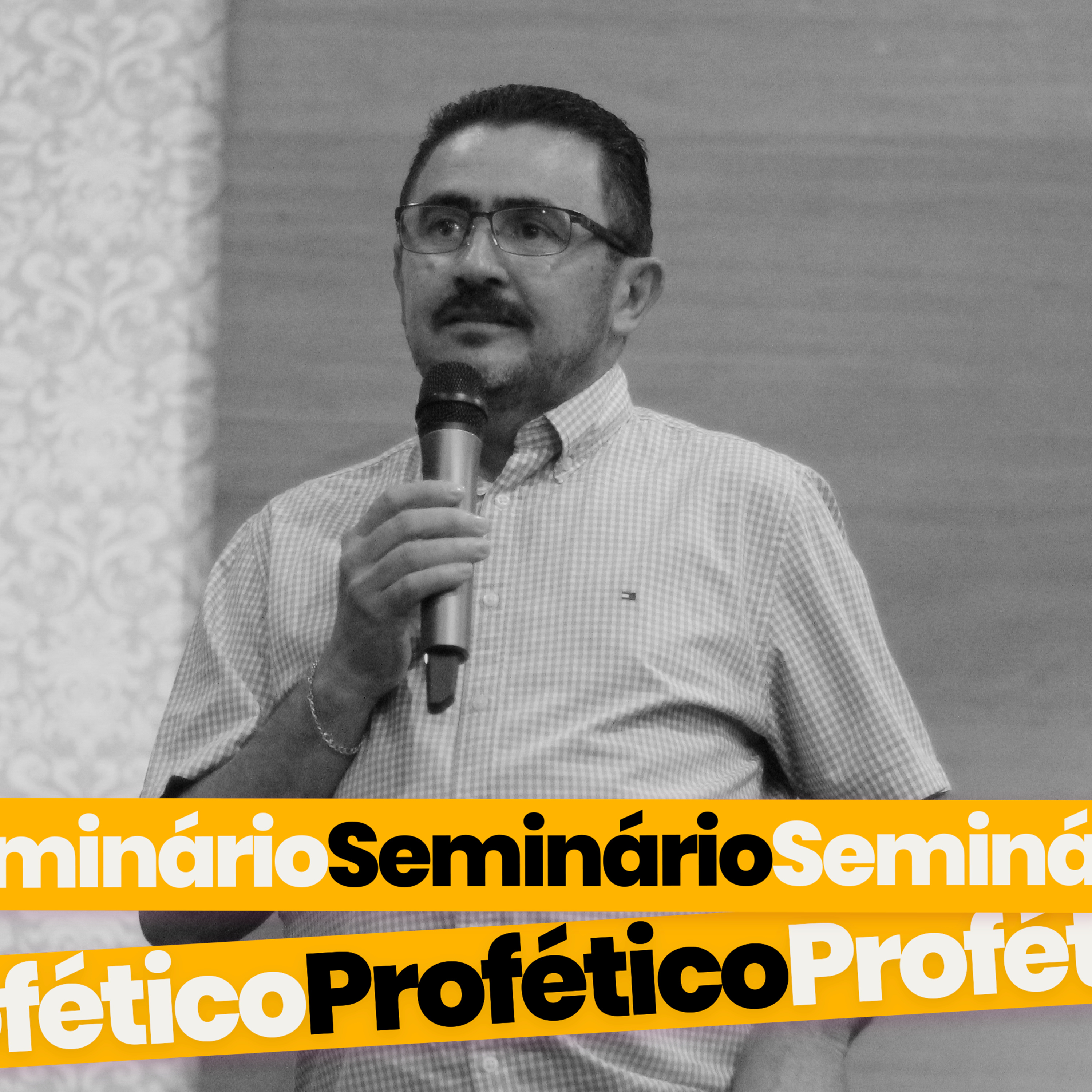 minárioSeminárioSeminá

féticoProféticoProfét